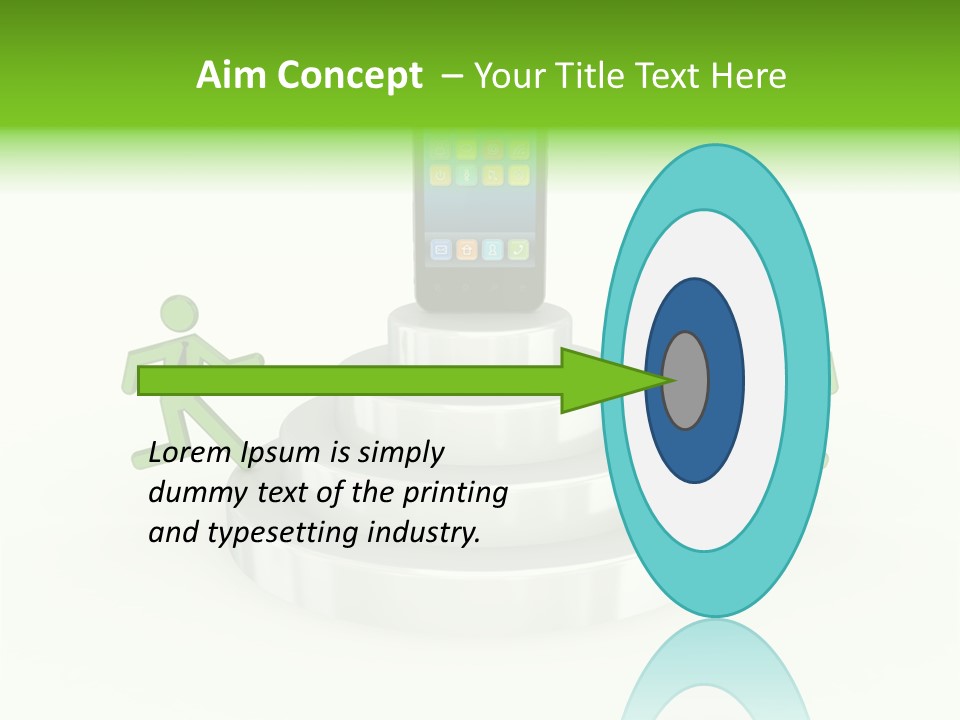 Aim Concept – Your Title Text Here

Lorem Ipsum is simply dummy text of the printing and typesetting industry.